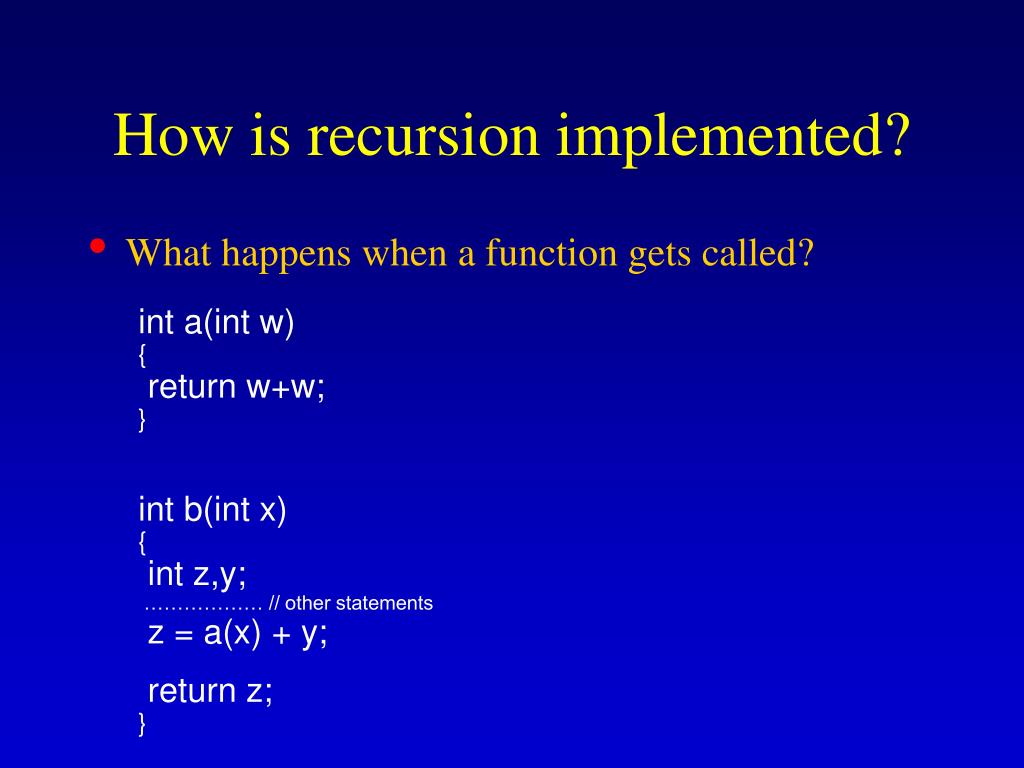 How is recursion implemented?

• What happens when a function gets called?

int a(int w)
{
 return w+w;
}

int b(int x)
{
 int z,y;
……………… // other statements
 z = a(x) + y;

 return z;
}